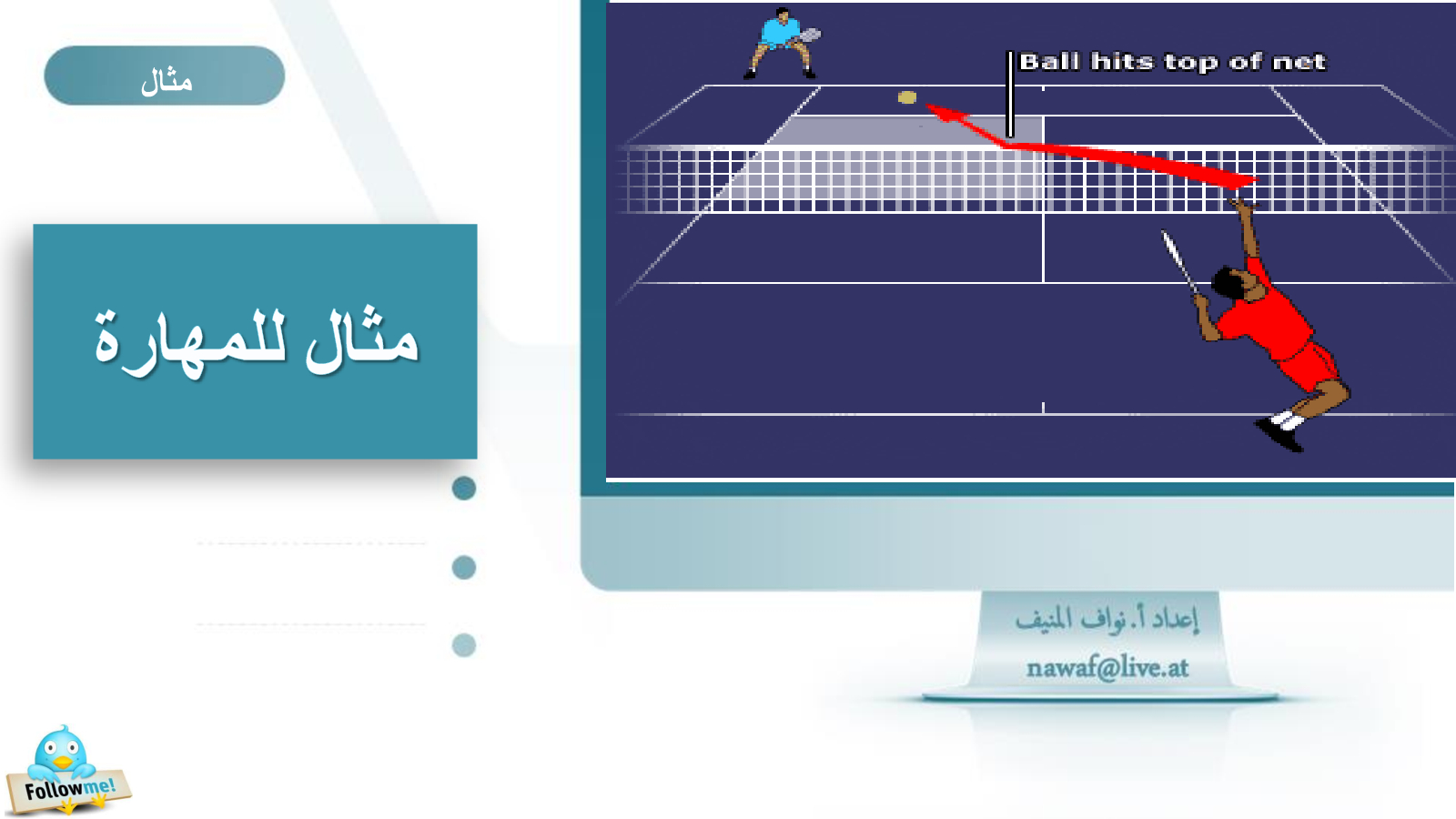 مثال

مثال للمهارة

Ball hits top of net

إعداد أ. نواف المنيف
nawaf@live.at

Follow me!